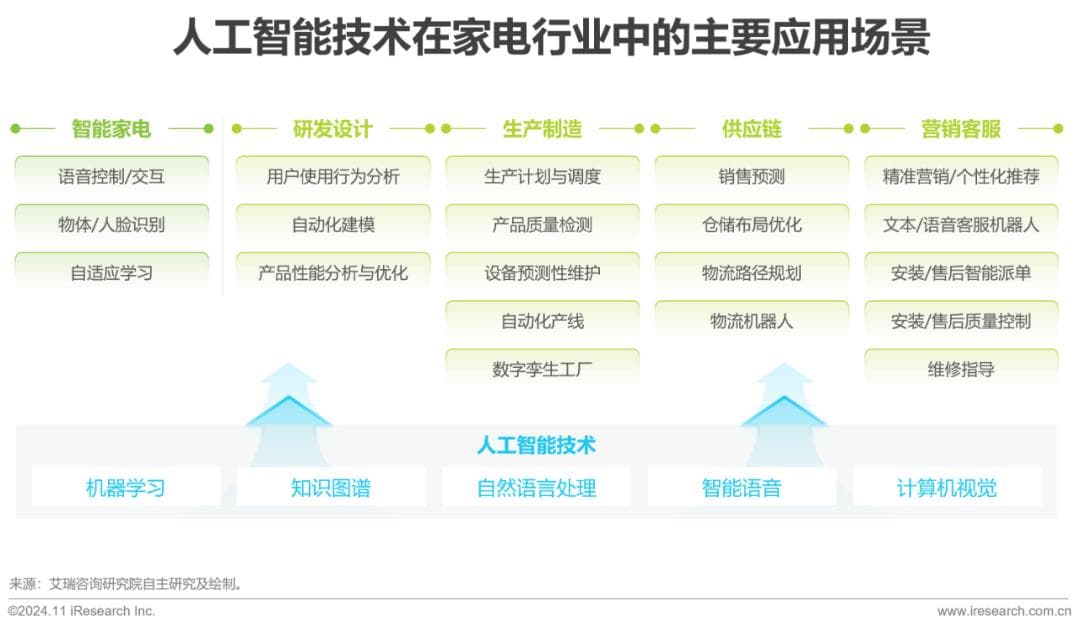 人工智能技术在家电行业中的主要应用场景

智能家电
语音控制/交互
物体/人脸识别
自适应学习

研发设计
用户使用行为分析
自动化建模
产品性能分析与优化

生产制造
生产计划与调度
产品质量检测
设备预测性维护
自动化产线
数字孪生工厂

供应链
销售预测
仓储布局优化
物流路径规划
物流机器人

营销客服
精准营销/个性化推荐
文本/语音客服机器人
安装/售后智能派单
安装/售后质量控制
维修指导

人工智能技术
机器学习
知识图谱
自然语言处理
智能语音
计算机视觉

来源：艾瑞咨询研究院自主研究及绘制。

©2024.11 iResearch Inc.
www.iresearch.com.cn